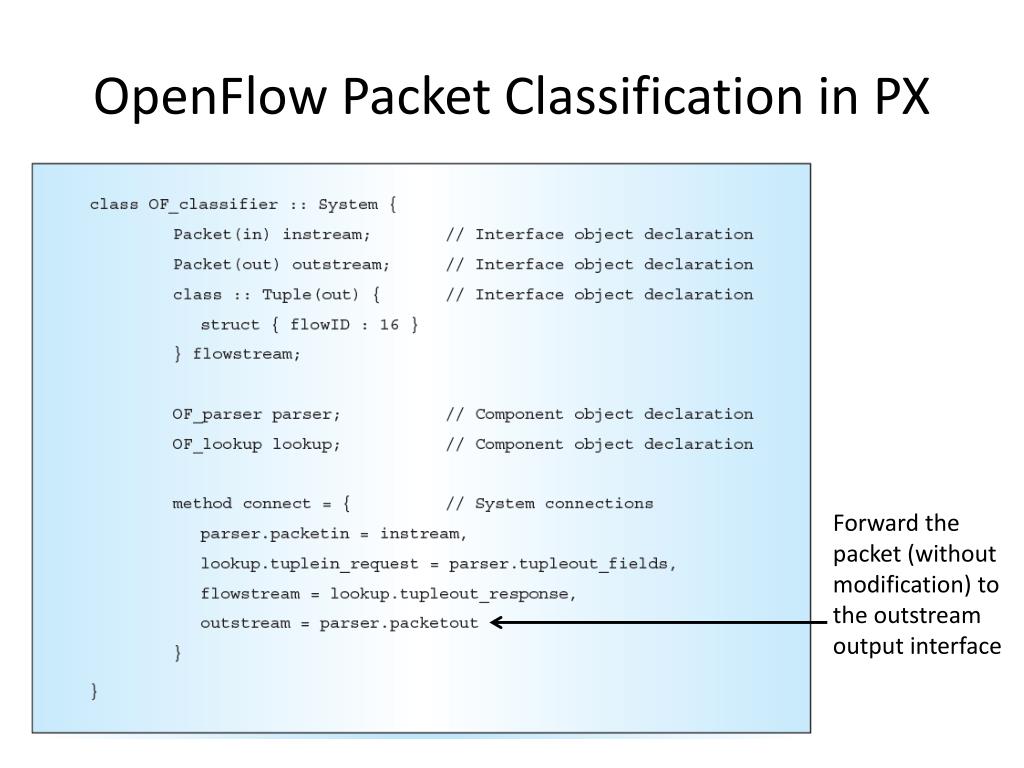 OpenFlow Packet Classification in PX

class OF_classifier :: System {
Packet(in) instream; // Interface object declaration
Packet(out) outstream; // Interface object declaration
class :: Tuple(out) { // Interface object declaration
struct { flowID : 16 }
} flowstream;

OF_parser parser; // Component object declaration
OF_lookup lookup; // Component object declaration

method connect = { // System connections
parser.packetin = instream,
lookup.tuplein_request = parser.tupleout_fields,
flowstream = lookup.tupleout_response,
outstream = parser.packetout
}
}

Forward the packet (without modification) to the outstream output interface